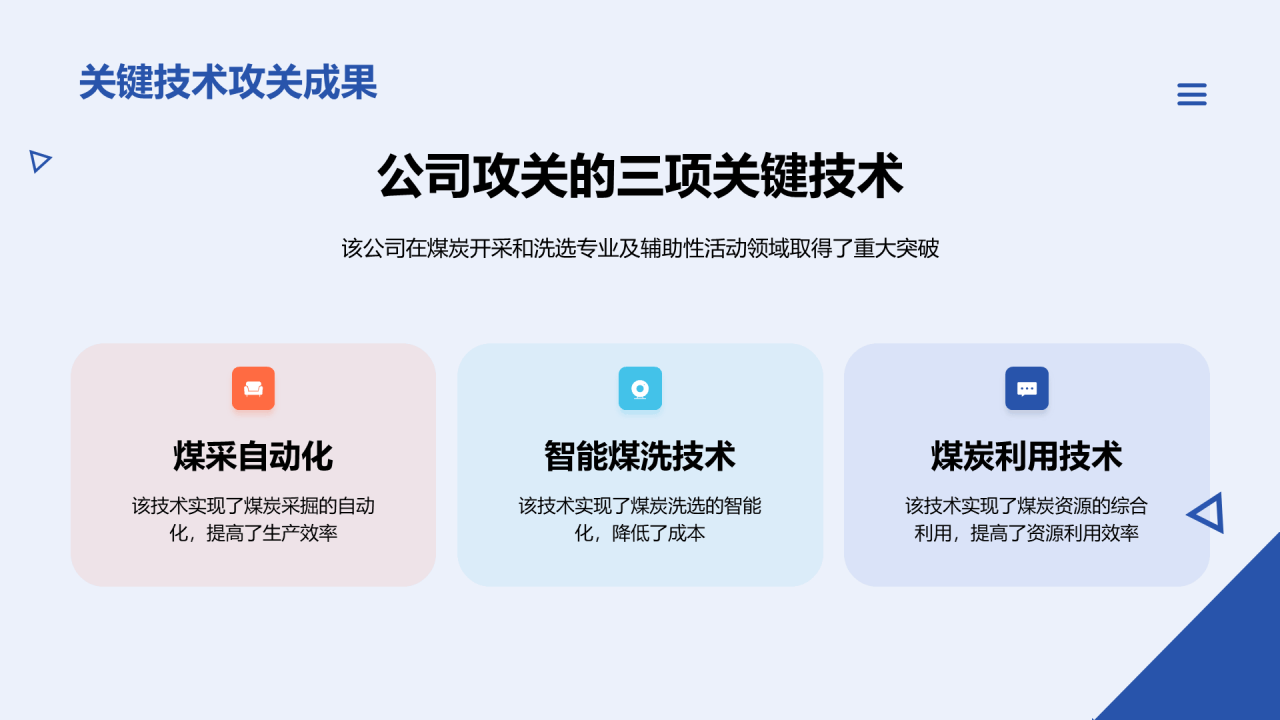 关键技术攻关成果

公司攻关的三项关键技术

该公司在煤炭开采和洗选专业及辅助性活动领域取得了重大突破

煤采自动化

该技术实现了煤炭采掘的自动化，提高了生产效率

智能煤洗技术

该技术实现了煤炭洗选的智能化，降低了成本

煤炭利用技术

该技术实现了煤炭资源的综合利用，提高了资源利用效率